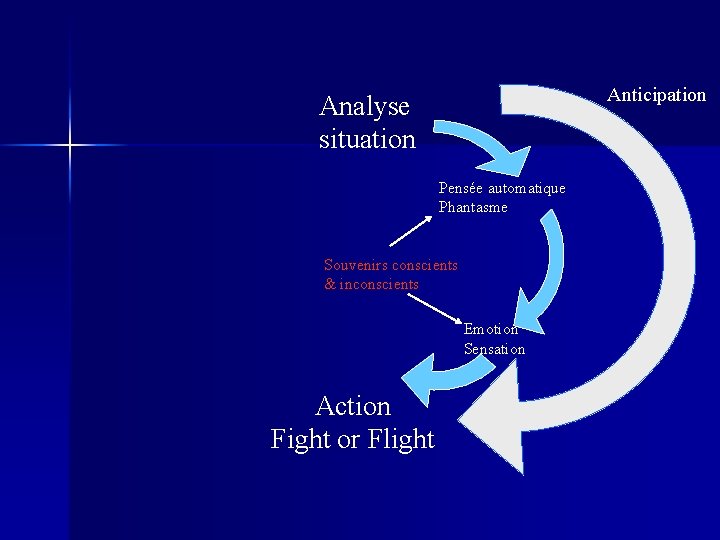 Analyse situation

Anticipation

Pensée automatique
Phantasme

Souvenirs conscients
& inconscients

Emotion
Sensation

Action
Fight or Flight